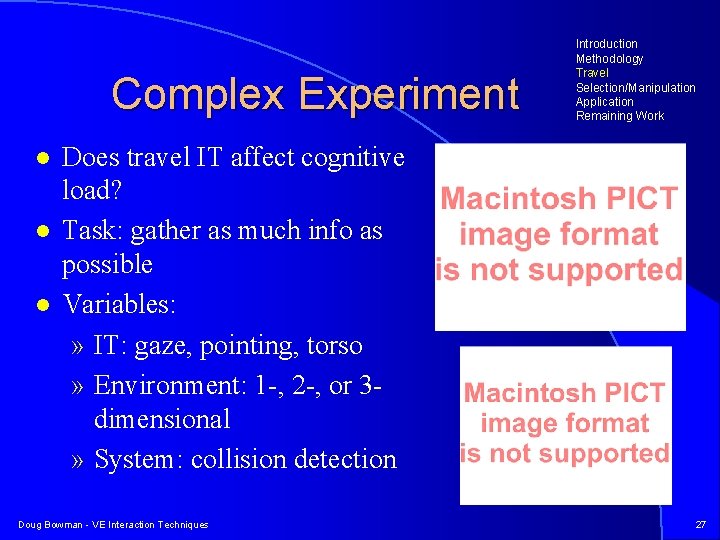 Complex Experiment

Introduction
Methodology
Travel
Selection/Manipulation
Application
Remaining Work

- Does travel IT affect cognitive load?
- Task: gather as much info as possible
- Variables:
  » IT: gaze, pointing, torso
  » Environment: 1-, 2-, or 3-dimensional
  » System: collision detection

Macintosh PICT image format is not supported

Macintosh PICT image format is not supported

Doug Bowman - VE Interaction Techniques

27